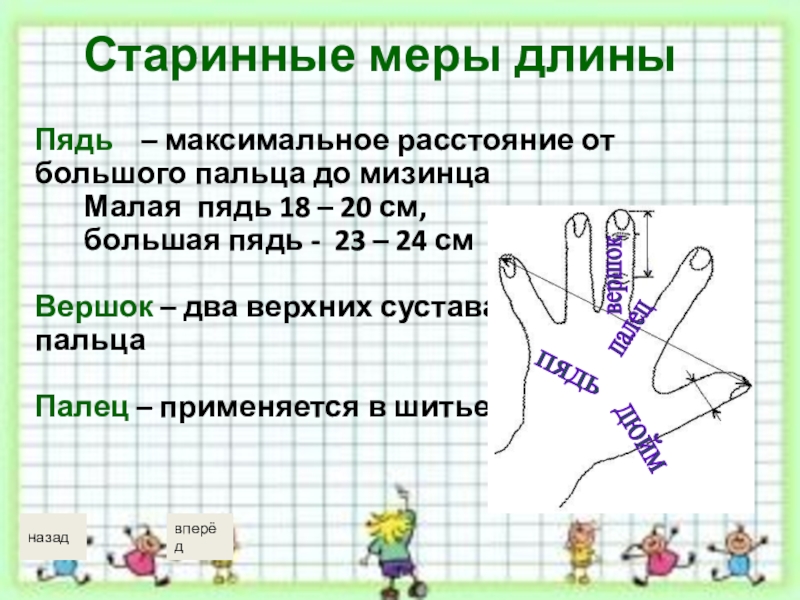 Старинные меры длины

Пядь – максимальное расстояние от большого пальца до мизинца
Малая пядь 18 – 20 см,
большая пядь - 23 – 24 см

Вершок – два верхних сустава пальца

Палец – применяется в шитье

вершок
палец
пядь
дюйм

назад

вперёд